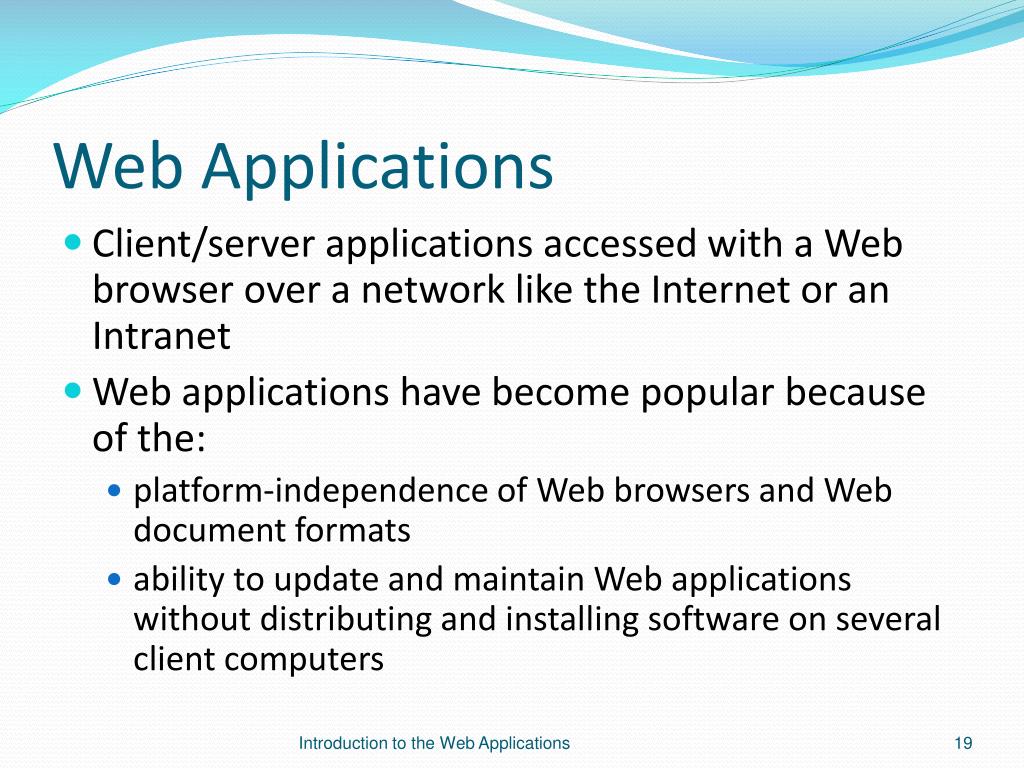 Web Applications

- Client/server applications accessed with a Web browser over a network like the Internet or an Intranet
- Web applications have become popular because of the:
  - platform-independence of Web browsers and Web document formats
  - ability to update and maintain Web applications without distributing and installing software on several client computers

Introduction to the Web Applications

19